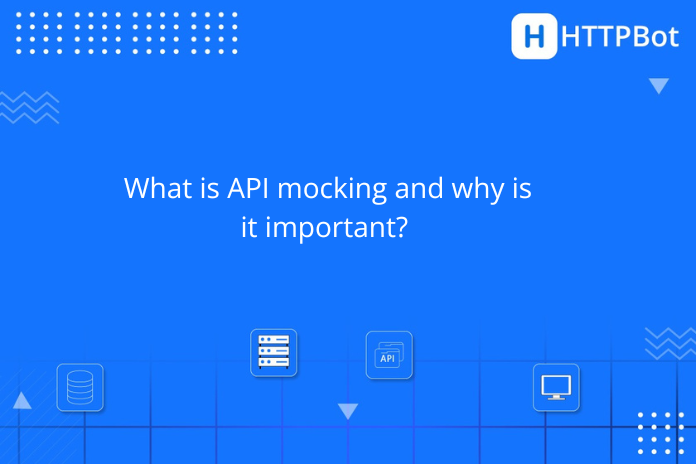 H HTTPBot

What is API mocking and why is it important?

API